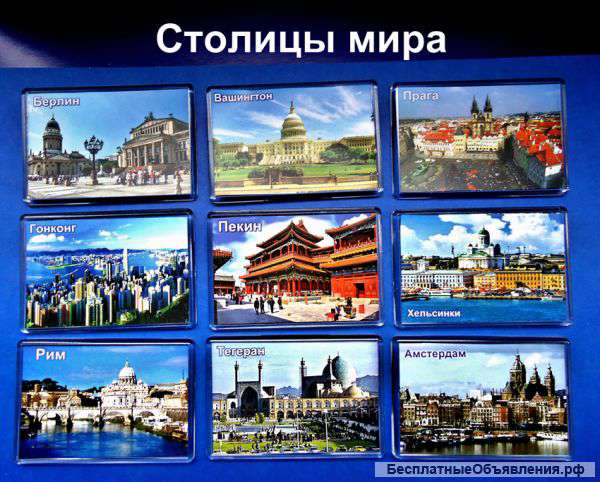 Столицы мира

Берлин

Вашингтон

Прага

Гонконг

Пекин

Хельсинки

Рим

Тегеран

Амстердам

БесплатныеОбъявления.рф